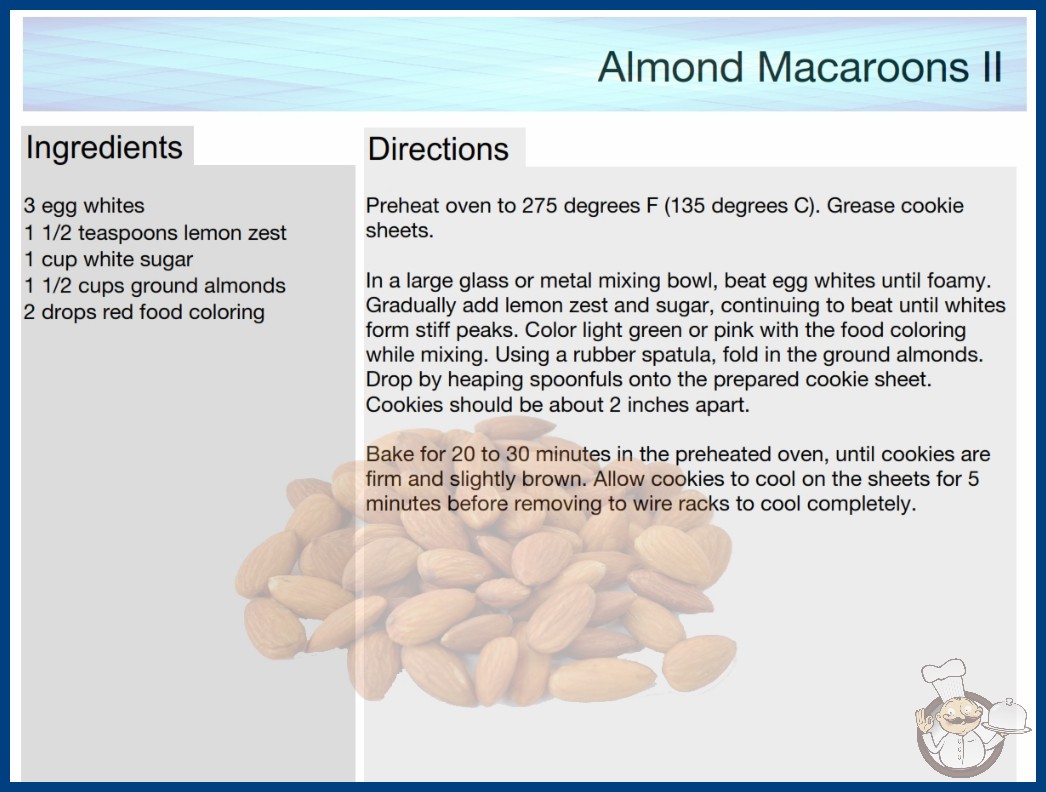 Almond Macaroons II

Ingredients

3 egg whites
1 1/2 teaspoons lemon zest
1 cup white sugar
1 1/2 cups ground almonds
2 drops red food coloring

Directions

Preheat oven to 275 degrees F (135 degrees C). Grease cookie sheets.

In a large glass or metal mixing bowl, beat egg whites until foamy. Gradually add lemon zest and sugar, continuing to beat until whites form stiff peaks. Color light green or pink with the food coloring while mixing. Using a rubber spatula, fold in the ground almonds. Drop by heaping spoonfuls onto the prepared cookie sheet. Cookies should be about 2 inches apart.

Bake for 20 to 30 minutes in the preheated oven, until cookies are firm and slightly brown. Allow cookies to cool on the sheets for 5 minutes before removing to wire racks to cool completely.